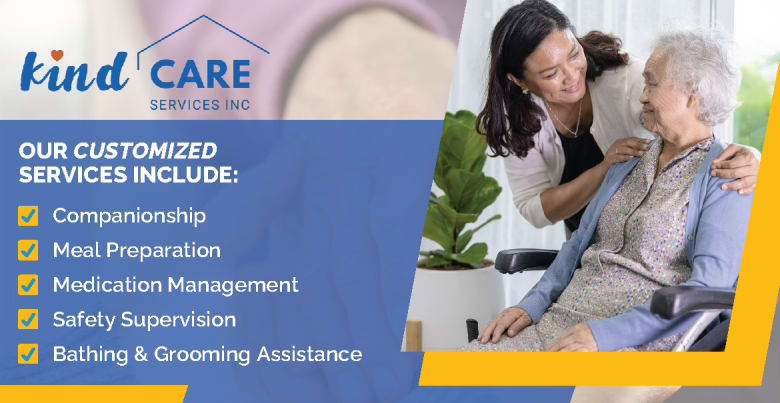 kind CARE
SERVICES INC

OUR CUSTOMIZED SERVICES INCLUDE:

Companionship
Meal Preparation
Medication Management
Safety Supervision
Bathing & Grooming Assistance